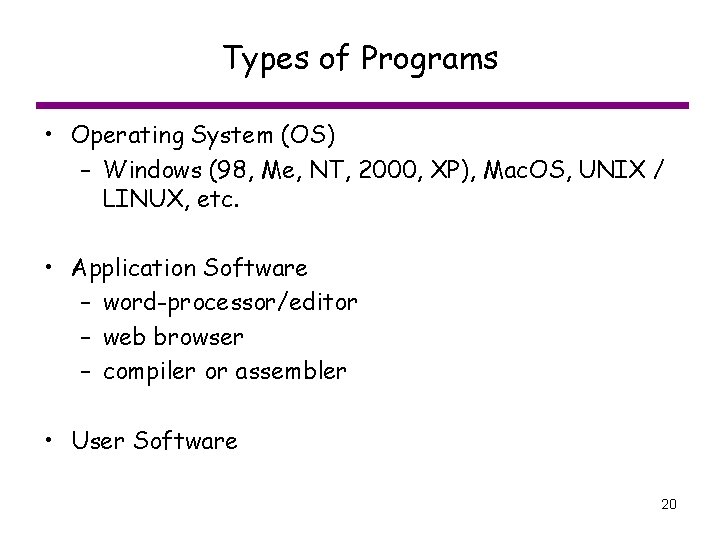 Types of Programs

• Operating System (OS)
– Windows (98, Me, NT, 2000, XP), MacOS, UNIX / LINUX, etc.

• Application Software
– word-processor/editor
– web browser
– compiler or assembler

• User Software

20